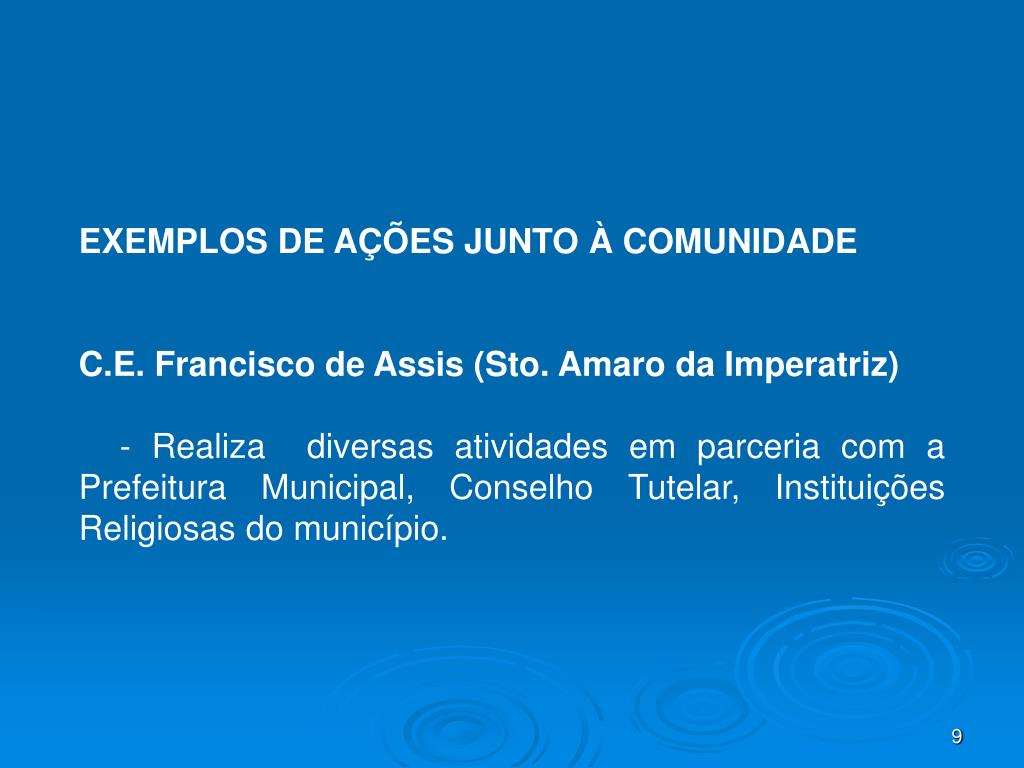 EXEMPLOS DE AÇÕES JUNTO À COMUNIDADE

C.E. Francisco de Assis (Sto. Amaro da Imperatriz)

- Realiza diversas atividades em parceria com a Prefeitura Municipal, Conselho Tutelar, Instituições Religiosas do município.

9